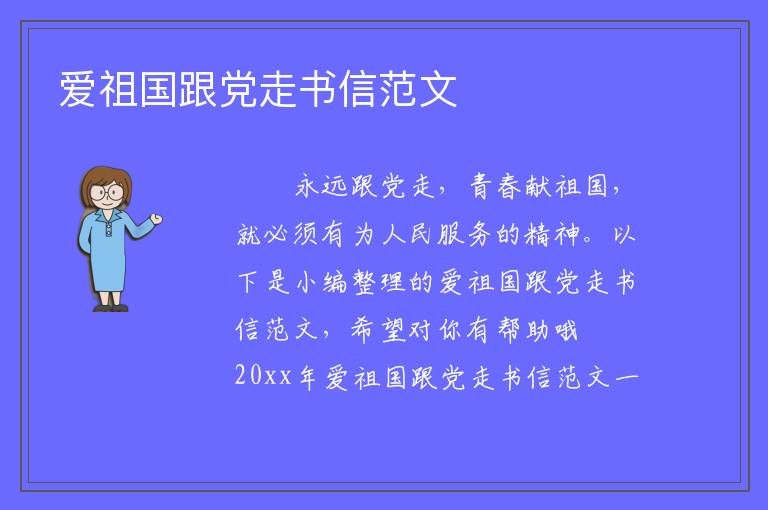 爱祖国跟党走书信范文

永远跟党走，青春献祖国，就必须有为人民服务的精神。以下是小编整理的爱祖国跟党走书信范文，希望对你有帮助哦

20xx年爱祖国跟党走书信范文一